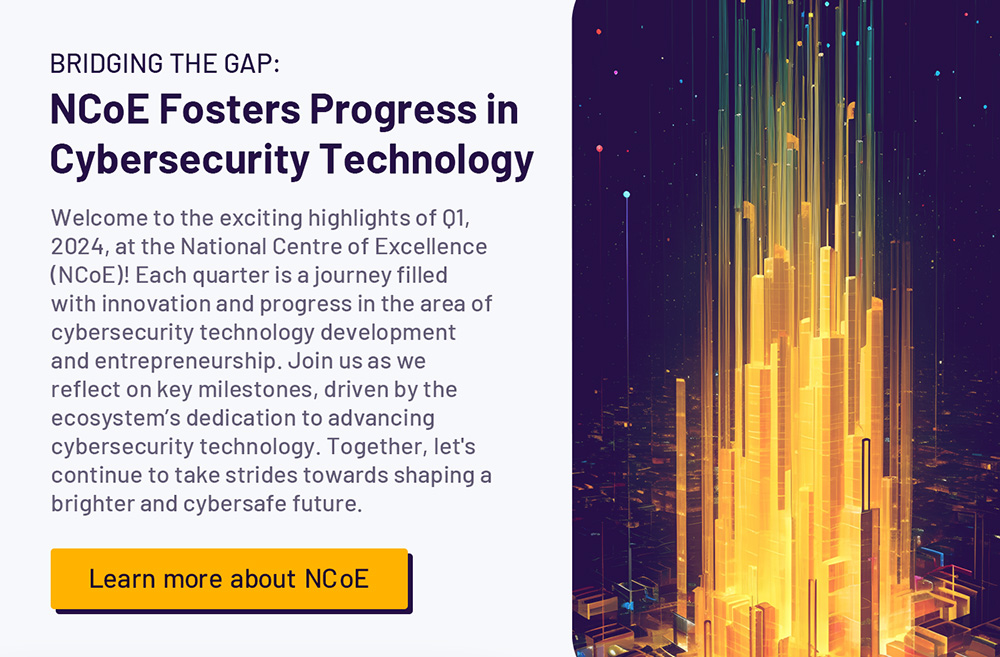 BRIDGING THE GAP:
NCoE Fosters Progress in Cybersecurity Technology

Welcome to the exciting highlights of Q1, 2024, at the National Centre of Excellence (NCoE)! Each quarter is a journey filled with innovation and progress in the area of cybersecurity technology development and entrepreneurship. Join us as we reflect on key milestones, driven by the ecosystem's dedication to advancing cybersecurity technology. Together, let's continue to take strides towards shaping a brighter and cybersafe future.

Learn more about NCoE